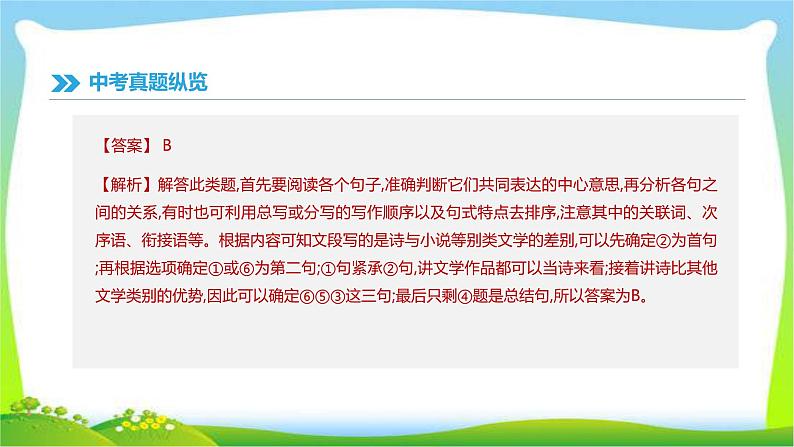 中考真题纵览

【答案】 B

【解析】解答此类题,首先要阅读各个句子,准确判断它们共同表达的中心意思,再分析各句之间的关系,有时也可利用总写或分写的写作顺序以及句式特点去排序,注意其中的关联词、次序语、衔接语等。根据内容可知文段写的是诗与小说等别类文学的差别,可以先确定②为首句;再根据选项确定①或⑥为第二句;①句紧承②句,讲文学作品都可以当诗来看;接着讲诗比其他文学类别的优势,因此可以确定⑥⑤③这三句;最后只剩④题是总结句,所以答案为B。